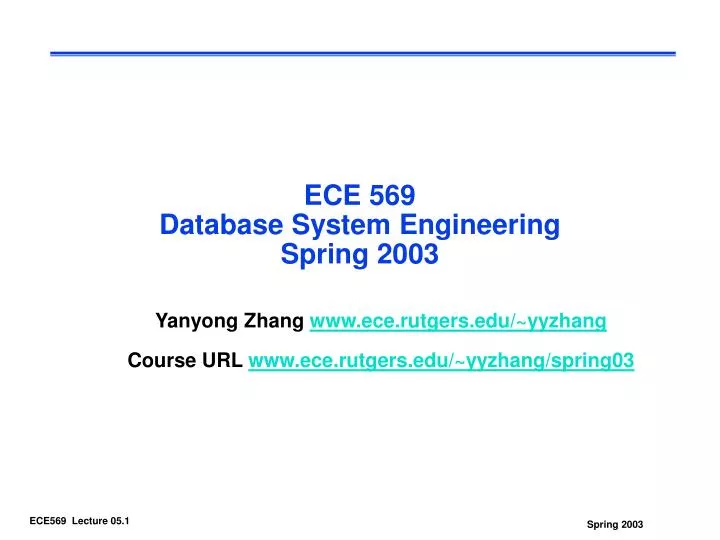 ECE 569
Database System Engineering
Spring 2003

Yanyong Zhang www.ece.rutgers.edu/~yyzhang

Course URL www.ece.rutgers.edu/~yyzhang/spring03

ECE569 Lecture 05.1

Spring 2003